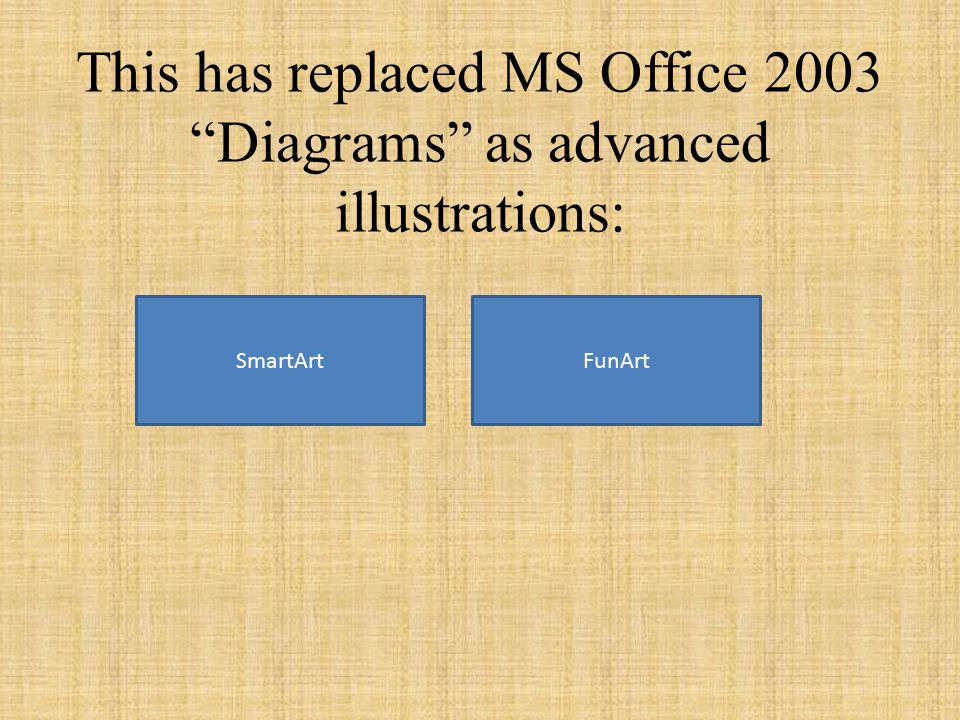 This has replaced MS Office 2003 “Diagrams” as advanced illustrations:

SmartArt

FunArt